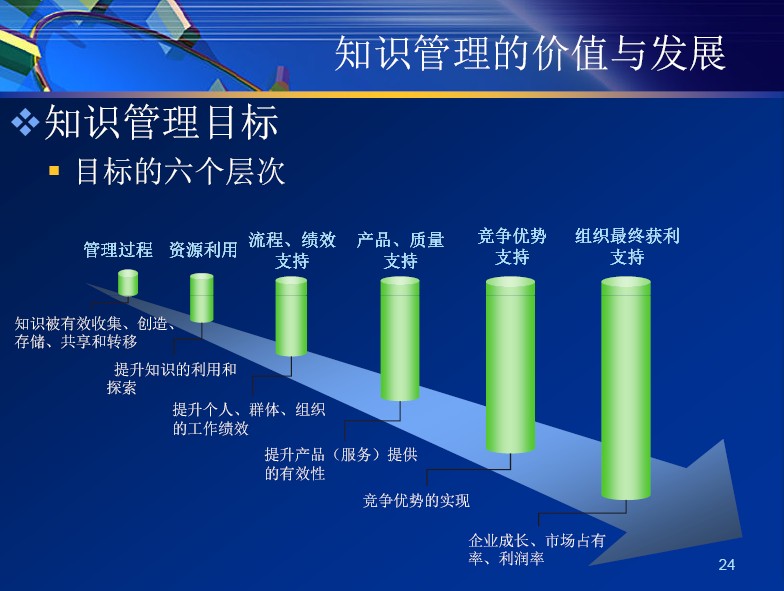 知识管理的价值与发展

❖知识管理目标

▪ 目标的六个层次

管理过程

资源利用

流程、绩效支持

产品、质量支持

竞争优势支持

组织最终获利支持

知识被有效收集、创造、存储、共享和转移

提升知识的利用和探索

提升个人、群体、组织的工作绩效

提升产品（服务）提供的有效性

竞争优势的实现

企业成长、市场占有率、利润率

24